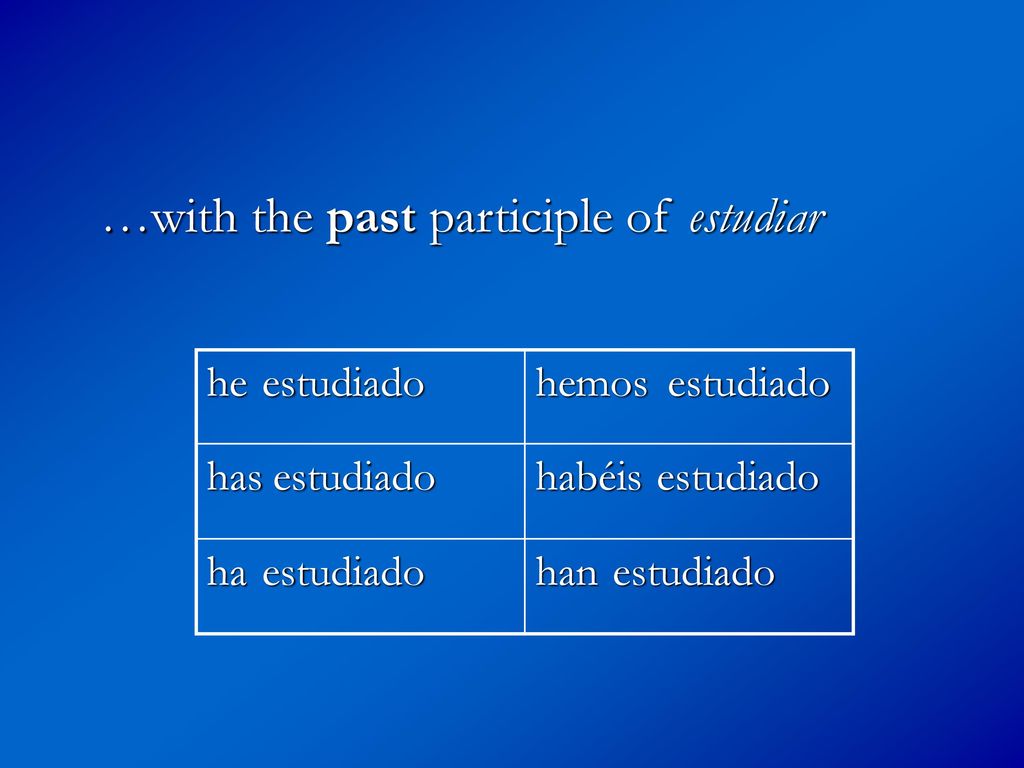 …with the past participle of estudiar

| he estudiado | hemos estudiado |
|---|---|
| has estudiado | habéis estudiado |
| ha estudiado | han estudiado |